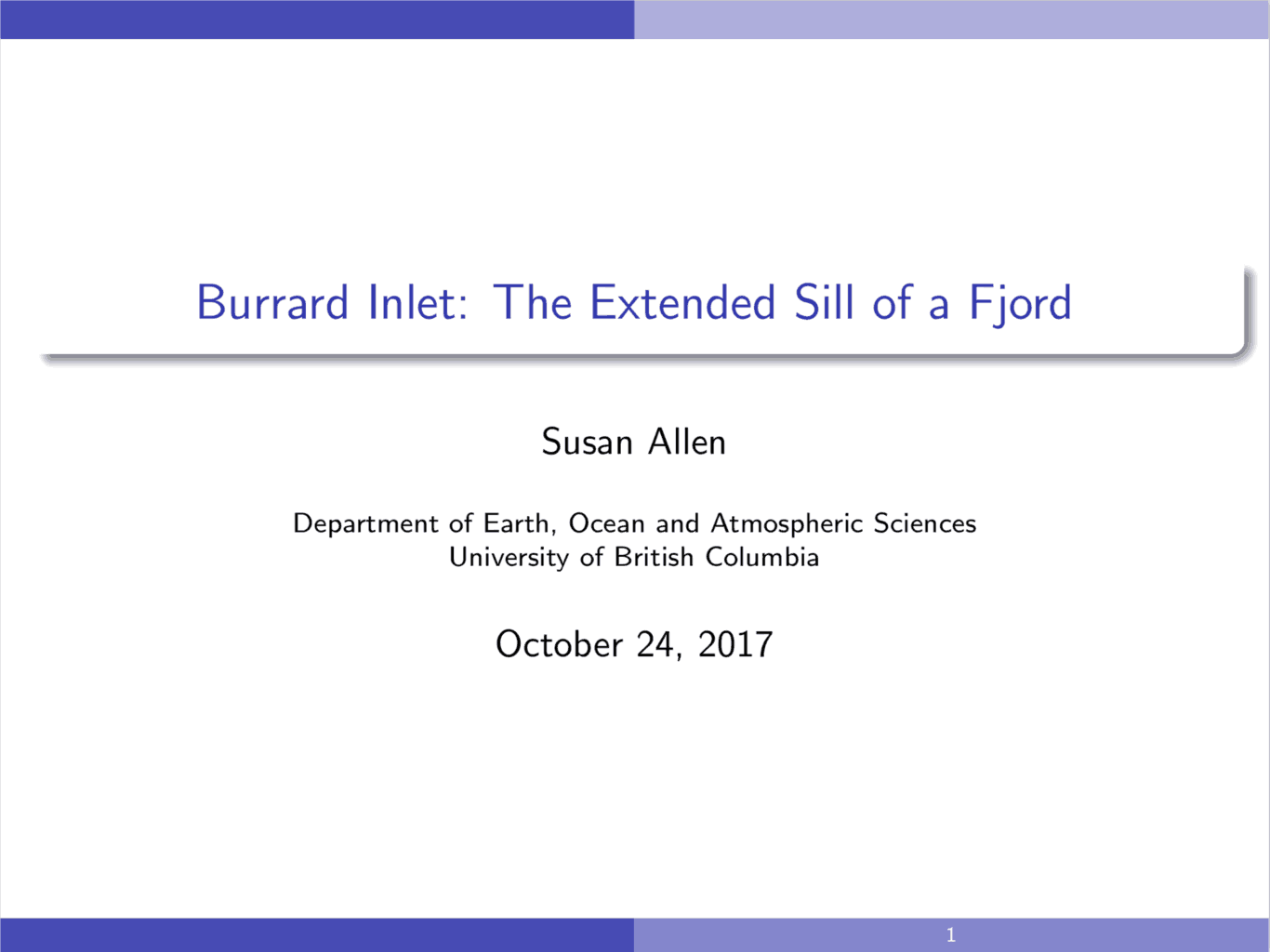 Burrard Inlet: The Extended Sill of a Fjord

Susan Allen

Department of Earth, Ocean and Atmospheric Sciences
University of British Columbia

October 24, 2017

1